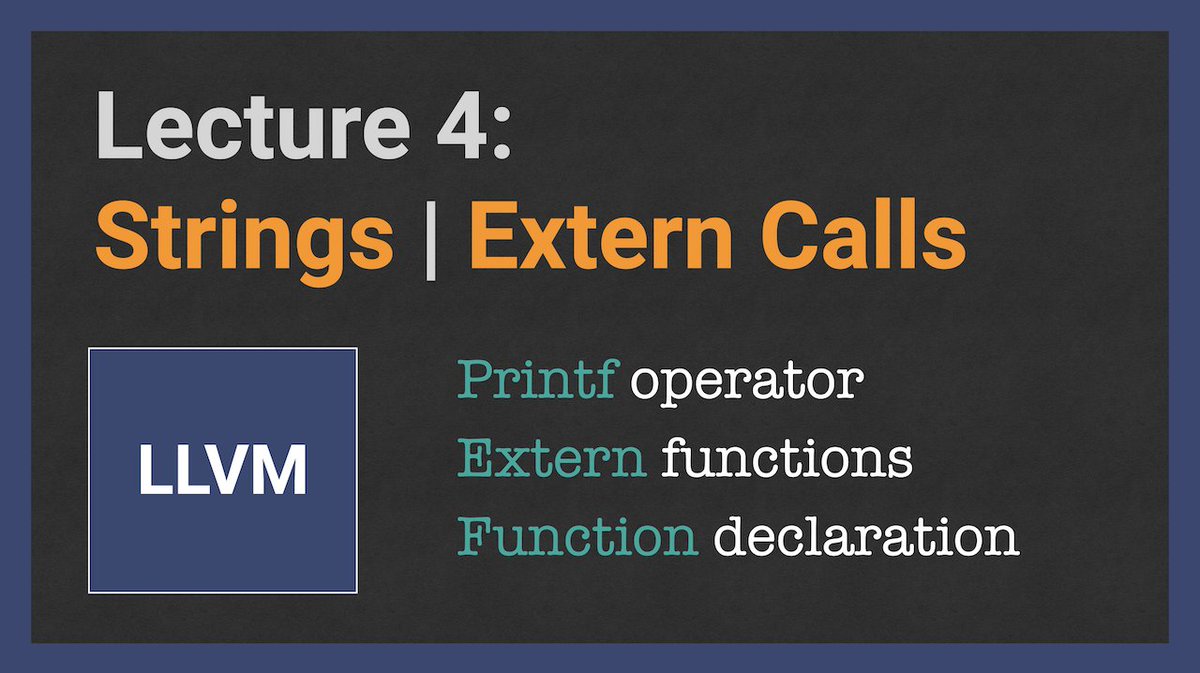 Lecture 4:
Strings | Extern Calls

LLVM

Printf operator
Extern functions
Function declaration